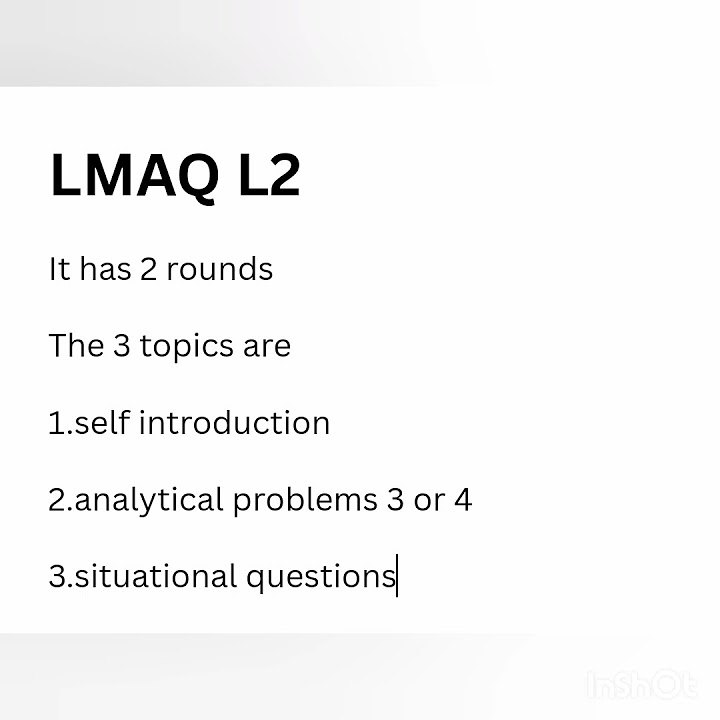 LMAQ L2

It has 2 rounds

The 3 topics are

1.self introduction

2.analytical problems 3 or 4

3.situational questions

InShOt